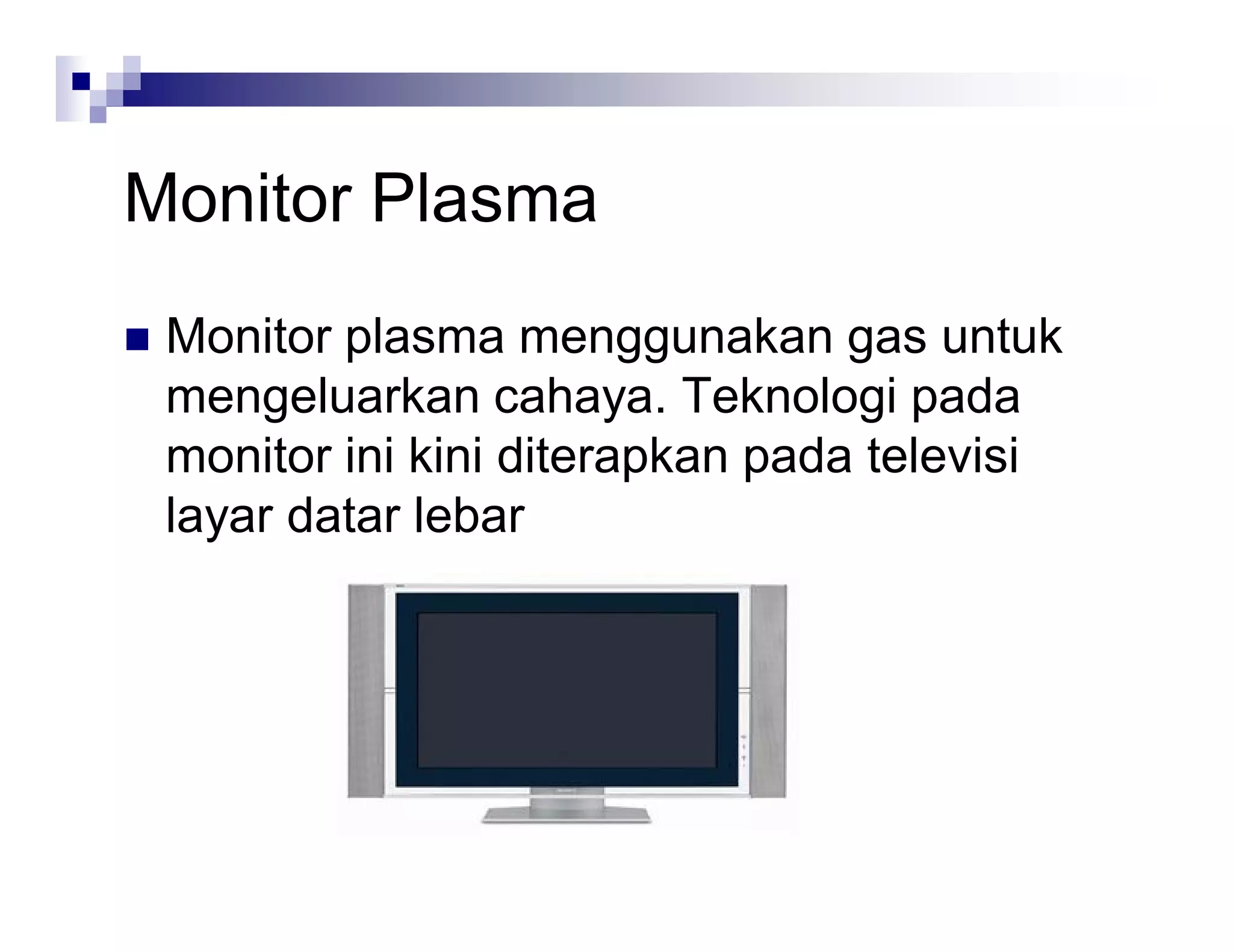 Monitor Plasma

Monitor plasma menggunakan gas untuk mengeluarkan cahaya. Teknologi pada monitor ini kini diterapkan pada televisi layar datar lebar